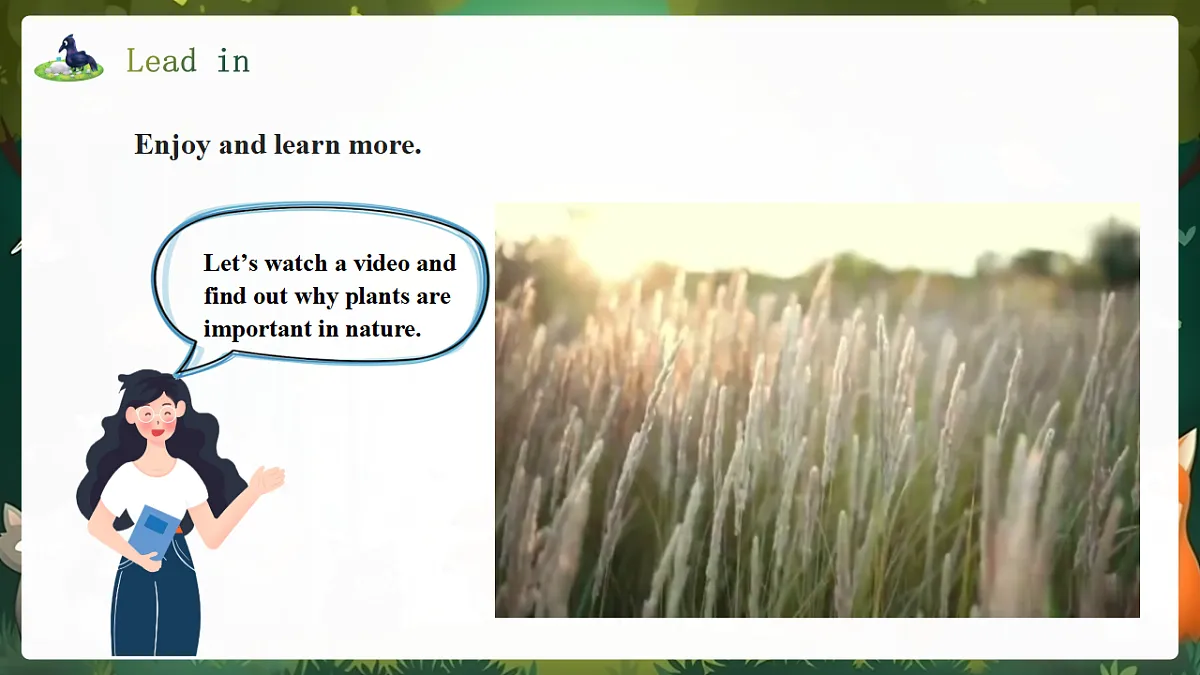 Lead in

Enjoy and learn more.

Let’s watch a video and find out why plants are important in nature.